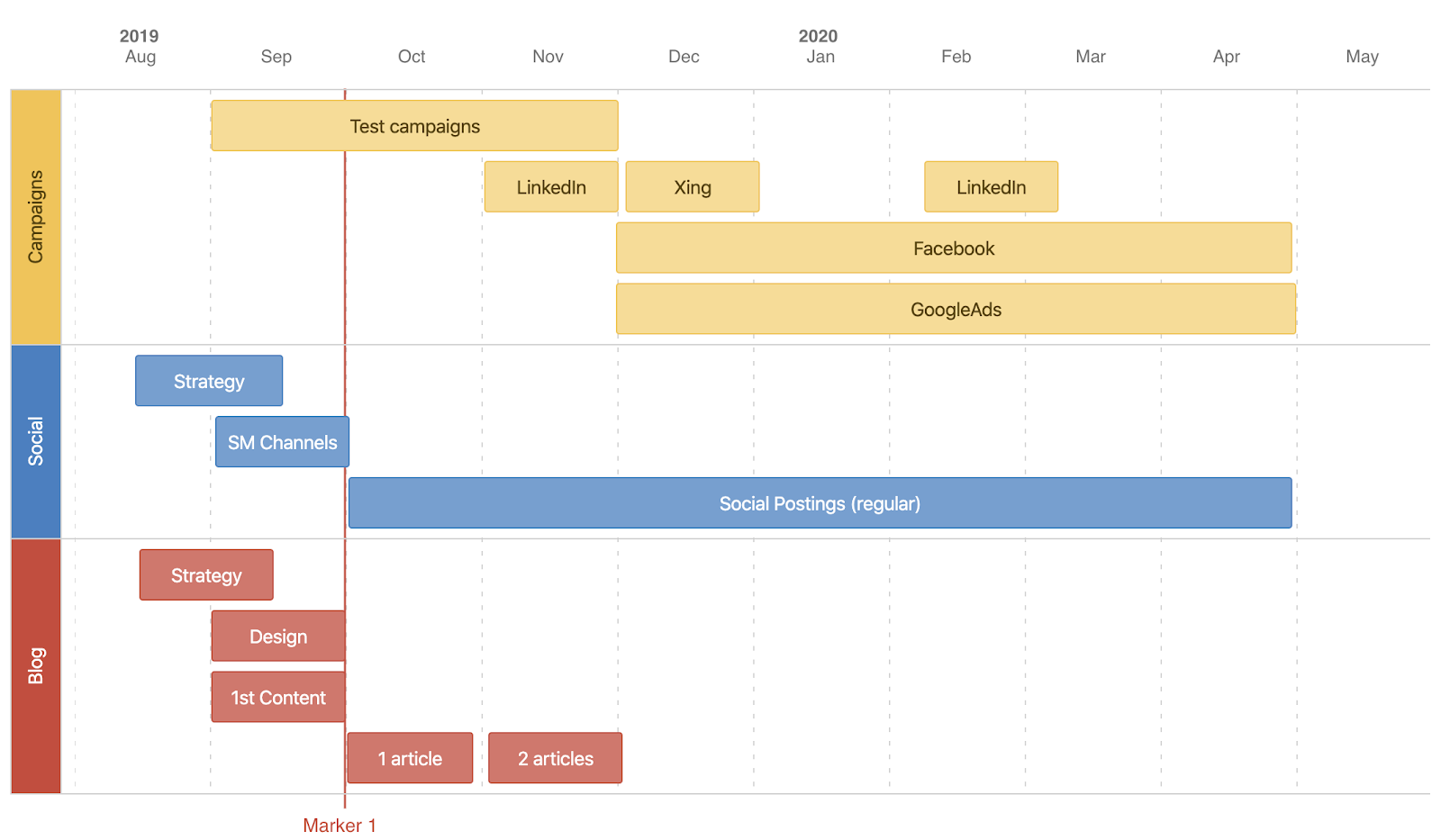 2019
Aug Sep Oct Nov Dec
2020
Jan Feb Mar Apr May

Campaigns
Test campaigns
LinkedIn
Xing
LinkedIn
Facebook
GoogleAds

Social
Strategy
SM Channels
Social Postings (regular)

Blog
Strategy
Design
1st Content
1 article
2 articles

Marker 1